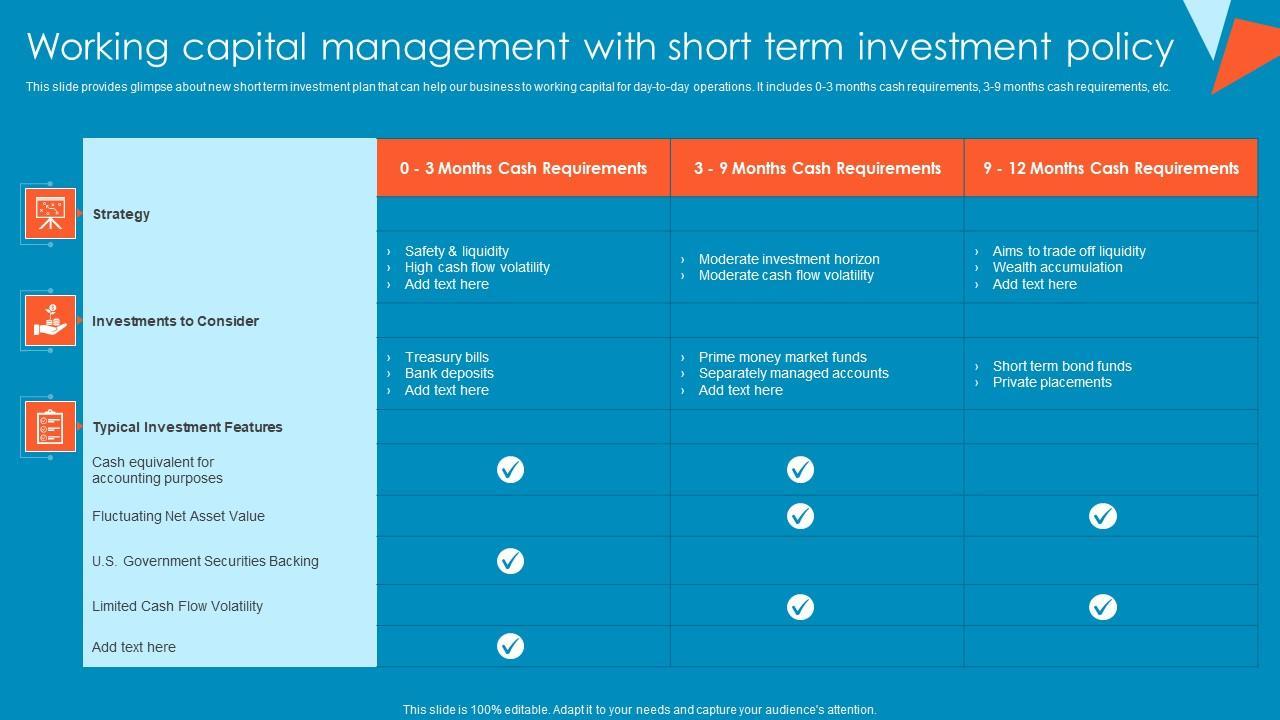 Working capital management with short term investment policy

This slide provides glimpse about new short term investment plan that can help our business to working capital for day-to-day operations. It includes 0-3 months cash requirements, 3-9 months cash requirements, etc.

| | 0 - 3 Months Cash Requirements | 3 - 9 Months Cash Requirements | 9 - 12 Months Cash Requirements |
|---|---|---|---|
| Strategy | | | |
| | › Safety & liquidity › High cash flow volatility › Add text here | › Moderate investment horizon › Moderate cash flow volatility | › Aims to trade off liquidity › Wealth accumulation › Add text here |
| Investments to Consider | | | |
| | › Treasury bills › Bank deposits › Add text here | › Prime money market funds › Separately managed accounts › Add text here | › Short term bond funds › Private placements |
| Typical Investment Features | | | |
| Cash equivalent for accounting purposes | ✓ | ✓ | |
| Fluctuating Net Asset Value | | ✓ | ✓ |
| U.S. Government Securities Backing | ✓ | | |
| Limited Cash Flow Volatility | | ✓ | ✓ |
| Add text here | ✓ | | |

This slide is 100% editable. Adapt it to your needs and capture your audience's attention.